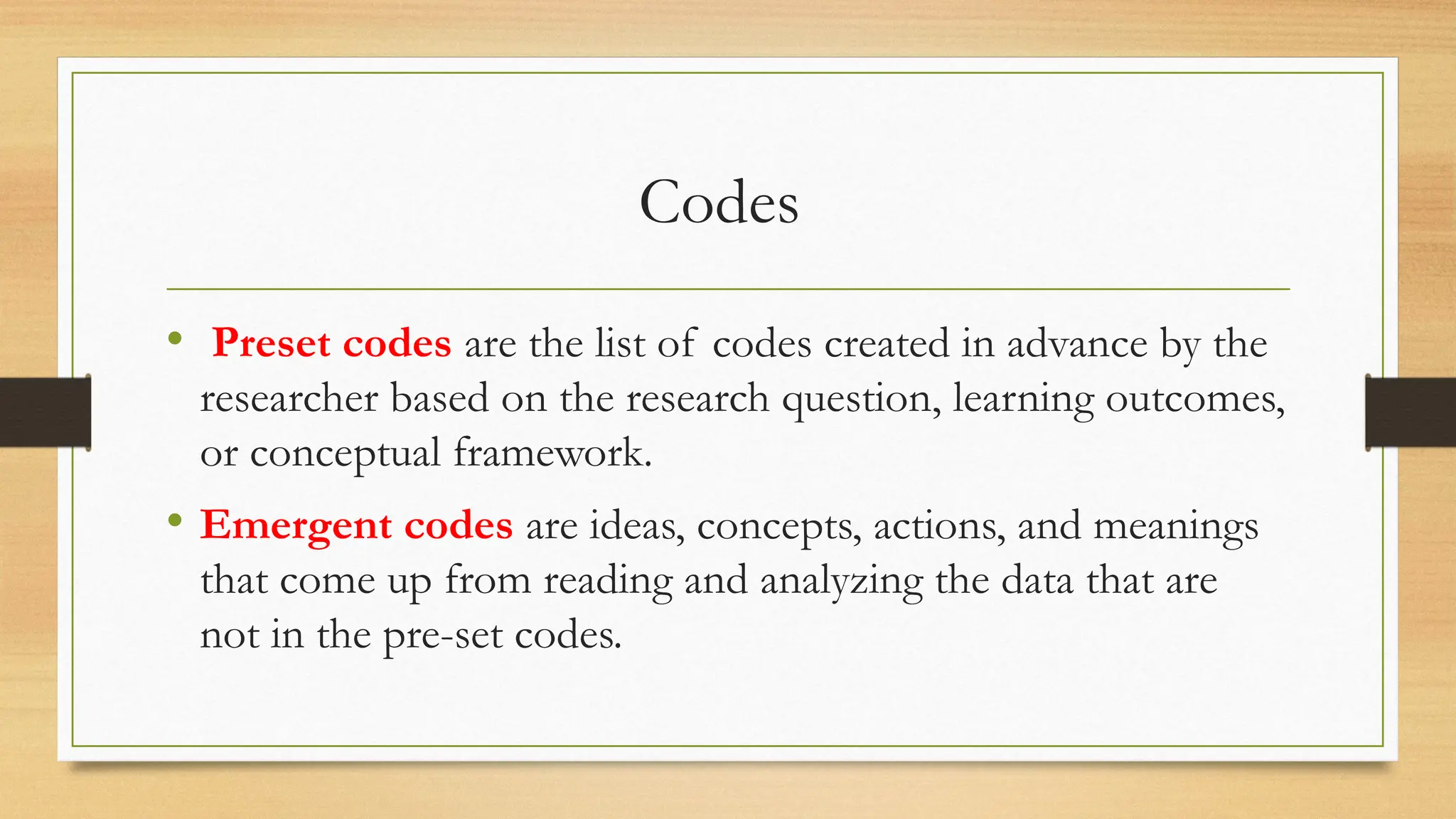 Codes

• Preset codes are the list of codes created in advance by the researcher based on the research question, learning outcomes, or conceptual framework.

• Emergent codes are ideas, concepts, actions, and meanings that come up from reading and analyzing the data that are not in the pre-set codes.